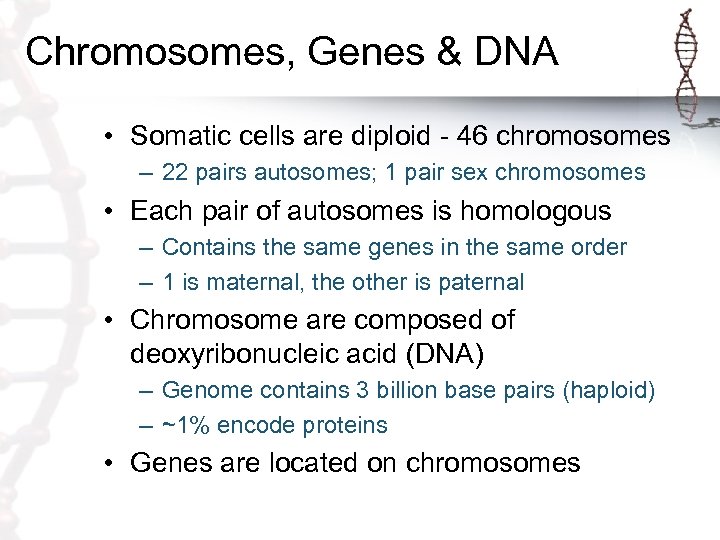 Chromosomes, Genes & DNA

• Somatic cells are diploid - 46 chromosomes
– 22 pairs autosomes; 1 pair sex chromosomes

• Each pair of autosomes is homologous
– Contains the same genes in the same order
– 1 is maternal, the other is paternal

• Chromosome are composed of deoxyribonucleic acid (DNA)
– Genome contains 3 billion base pairs (haploid)
– ~1% encode proteins

• Genes are located on chromosomes